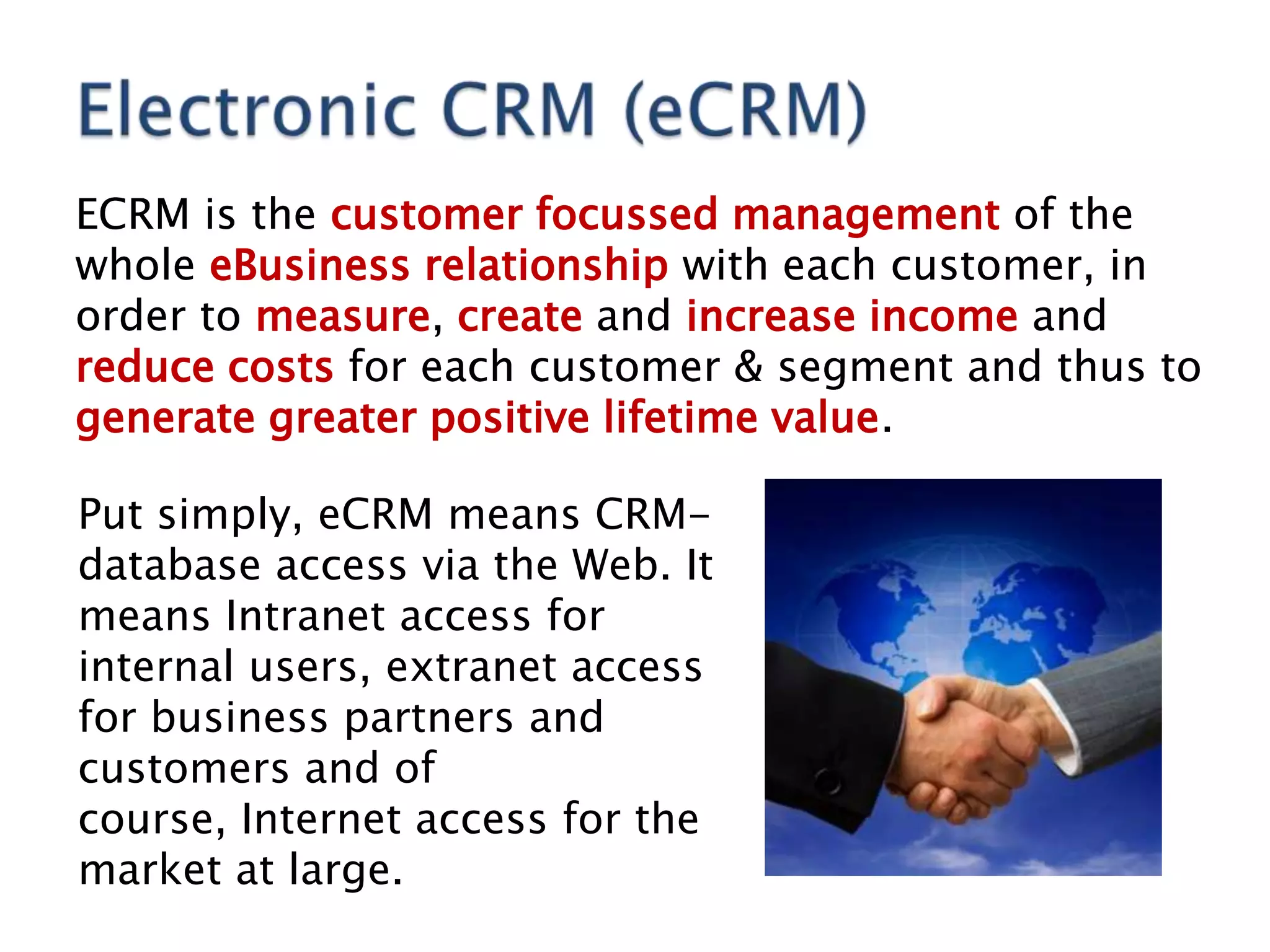 Electronic CRM (eCRM)

ECRM is the customer focussed management of the whole eBusiness relationship with each customer, in order to measure, create and increase income and reduce costs for each customer & segment and thus to generate greater positive lifetime value.

Put simply, eCRM means CRM-database access via the Web. It means Intranet access for internal users, extranet access for business partners and customers and of course, Internet access for the market at large.